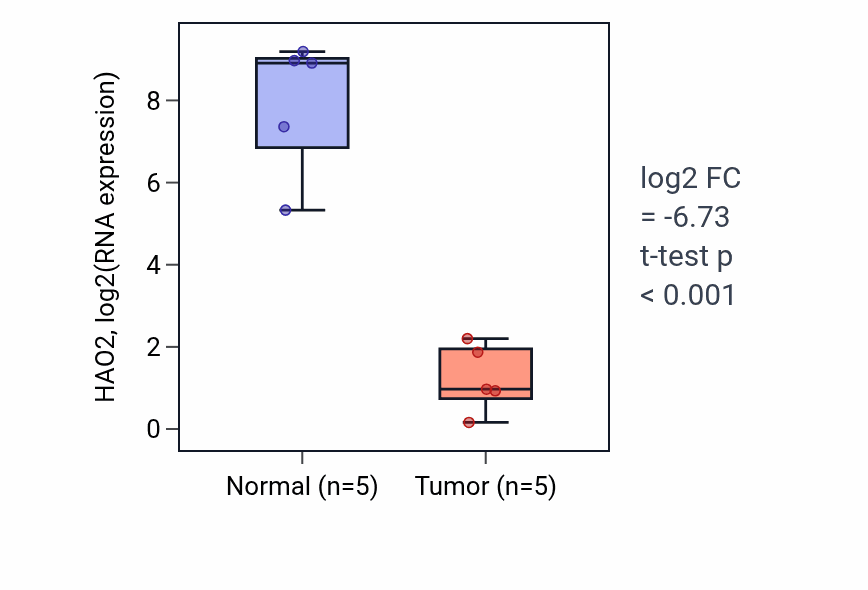 HAO2, log2(RNA expression)

8
6
4
2
0

Normal (n=5)
Tumor (n=5)

log2 FC
= -6.73
t-test p
< 0.001